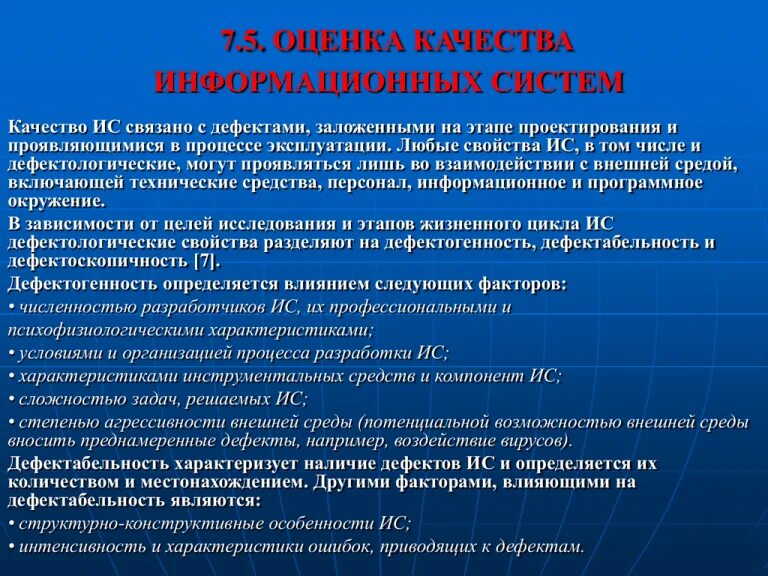 7.5. ОЦЕНКА КАЧЕСТВА ИНФОРМАЦИОННЫХ СИСТЕМ

Качество ИС связано с дефектами, заложенными на этапе проектирования и проявляющимися в процессе эксплуатации. Любые свойства ИС, в том числе и дефектологические, могут проявляться лишь во взаимодействии с внешней средой, включающей технические средства, персонал, информационное и программное окружение.

В зависимости от целей исследования и этапов жизненного цикла ИС дефектологические свойства разделяют на дефектогенность, дефектабельность и дефектоскопичность [7].

Дефектогенность определяется влиянием следующих факторов:

• численностью разработчиков ИС, их профессиональными и психофизиологическими характеристиками;

• условиями и организацией процесса разработки ИС;

• характеристиками инструментальных средств и компонент ИС;

• сложностью задач, решаемых ИС;

• степенью агрессивности внешней среды (потенциальной возможностью внешней среды вносить преднамеренные дефекты, например, воздействие вирусов).

Дефектабельность характеризует наличие дефектов ИС и определяется их количеством и местонахождением. Другими факторами, влияющими на дефектабельность являются:

• структурно-конструктивные особенности ИС;

• интенсивность и характеристики ошибок, приводящих к дефектам.